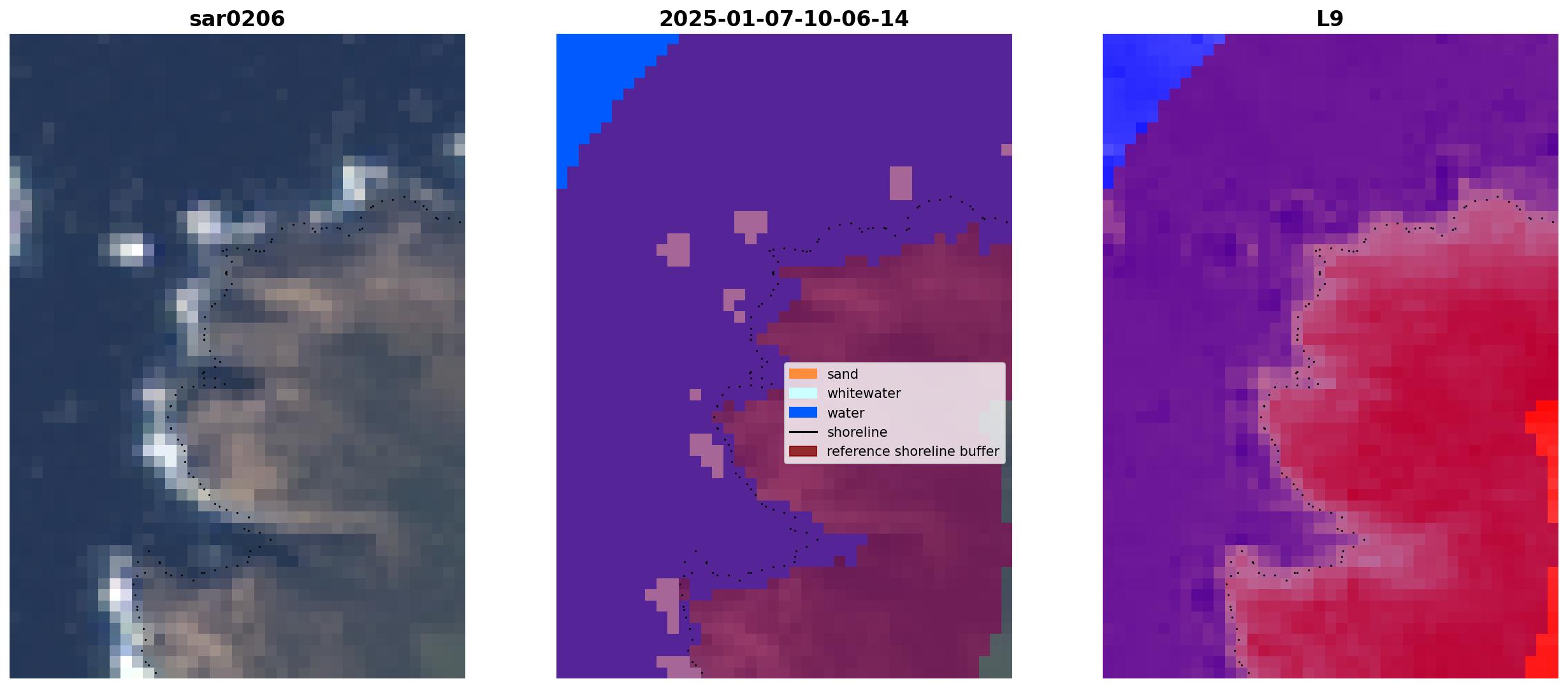 sar0206

2025-01-07-10-06-14

sand
whitewater
water
shoreline
reference shoreline buffer

L9